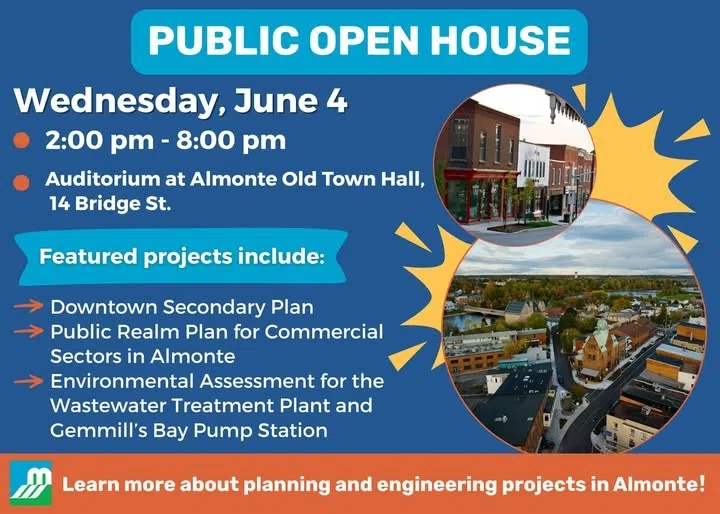 PUBLIC OPEN HOUSE

Wednesday, June 4

2:00 pm - 8:00 pm

Auditorium at Almonte Old Town Hall, 14 Bridge St.

Featured projects include:

Downtown Secondary Plan
Public Realm Plan for Commercial Sectors in Almonte
Environmental Assessment for the Wastewater Treatment Plant and Gemmill's Bay Pump Station

Learn more about planning and engineering projects in Almonte!